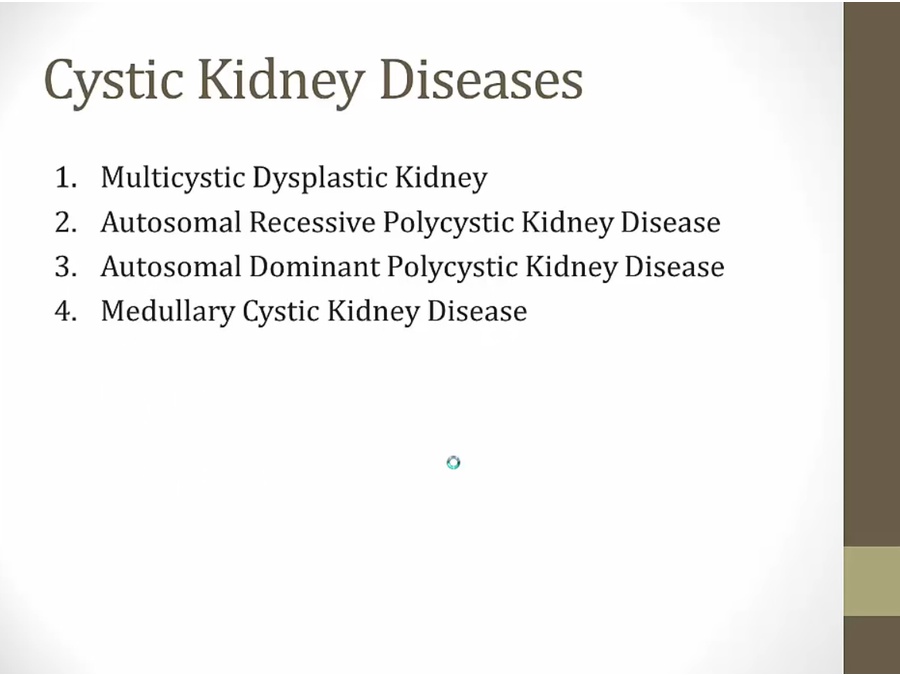 Cystic Kidney Diseases

1. Multicystic Dysplastic Kidney
2. Autosomal Recessive Polycystic Kidney Disease
3. Autosomal Dominant Polycystic Kidney Disease
4. Medullary Cystic Kidney Disease